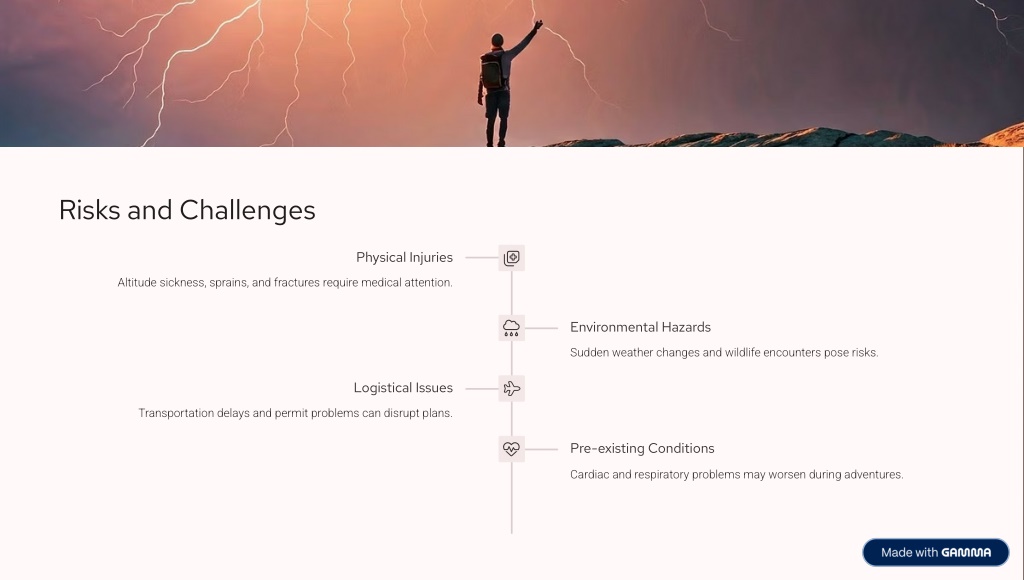 Risks and Challenges

Physical Injuries

Altitude sickness, sprains, and fractures require medical attention.

Environmental Hazards

Sudden weather changes and wildlife encounters pose risks.

Logistical Issues

Transportation delays and permit problems can disrupt plans.

Pre-existing Conditions

Cardiac and respiratory problems may worsen during adventures.

Made with GAMMA